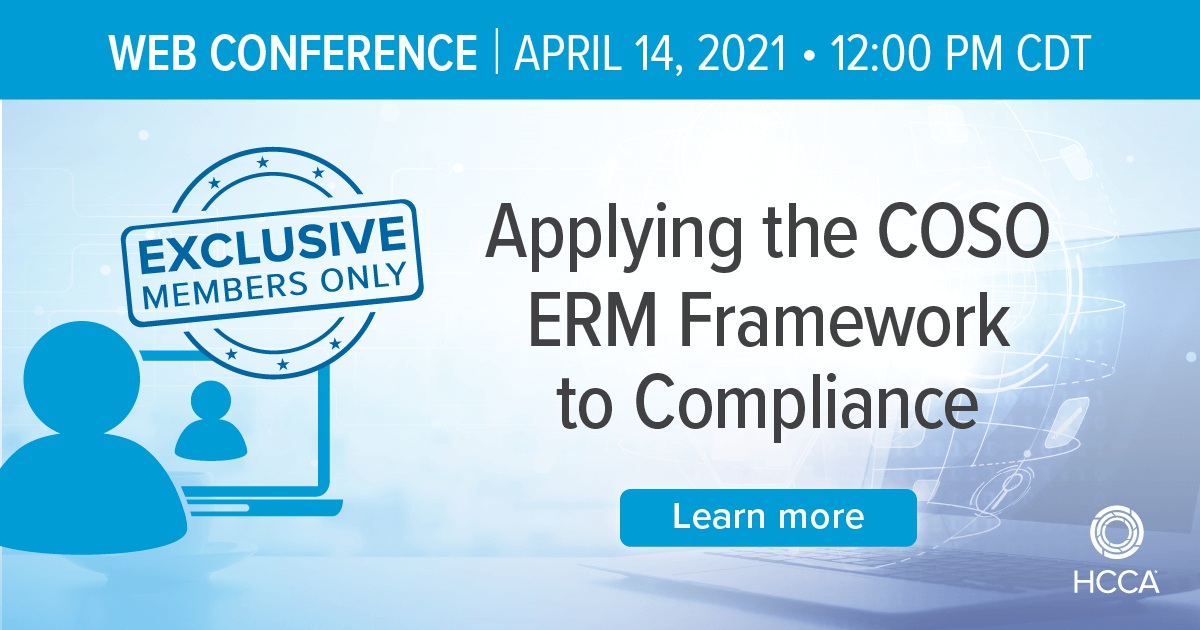 WEB CONFERENCE | APRIL 14, 2021 • 12:00 PM CDT

EXCLUSIVE
MEMBERS ONLY

Applying the COSO ERM Framework to Compliance

Learn more

HCCA